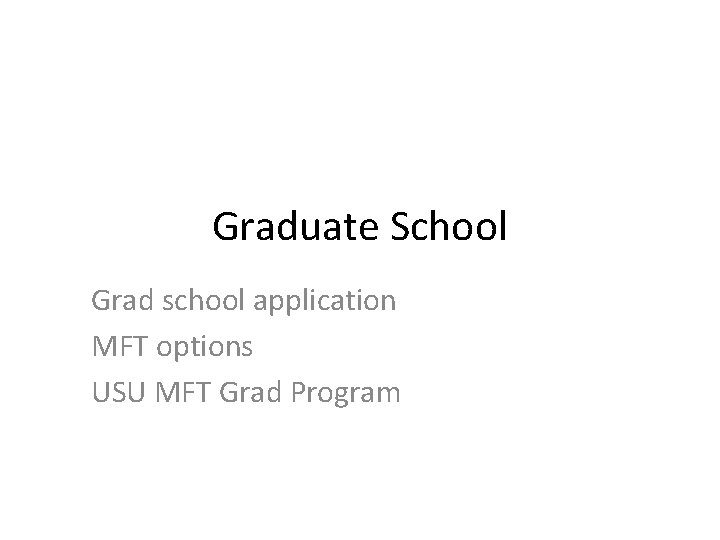 Graduate School

Grad school application
MFT options
USU MFT Grad Program